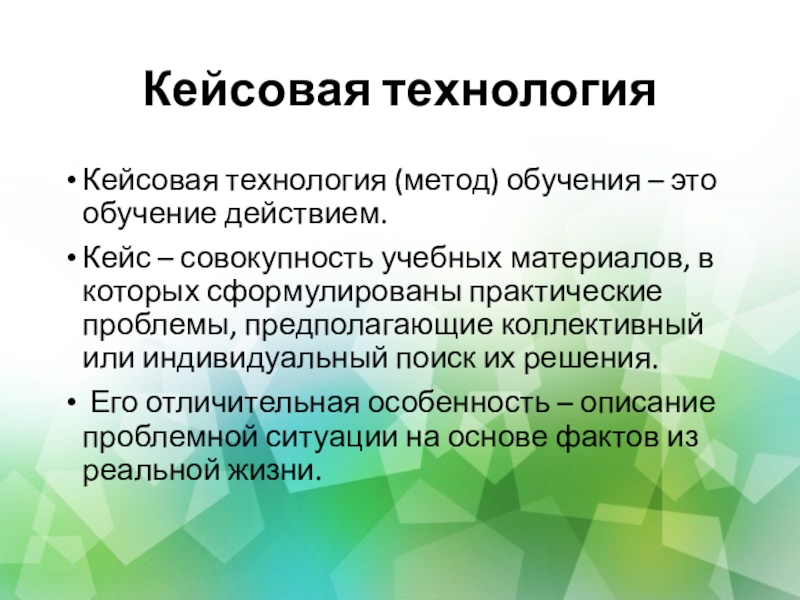 Кейсовая технология

• Кейсовая технология (метод) обучения – это обучение действием.

• Кейс – совокупность учебных материалов, в которых сформулированы практические проблемы, предполагающие коллективный или индивидуальный поиск их решения.

• Его отличительная особенность – описание проблемной ситуации на основе фактов из реальной жизни.